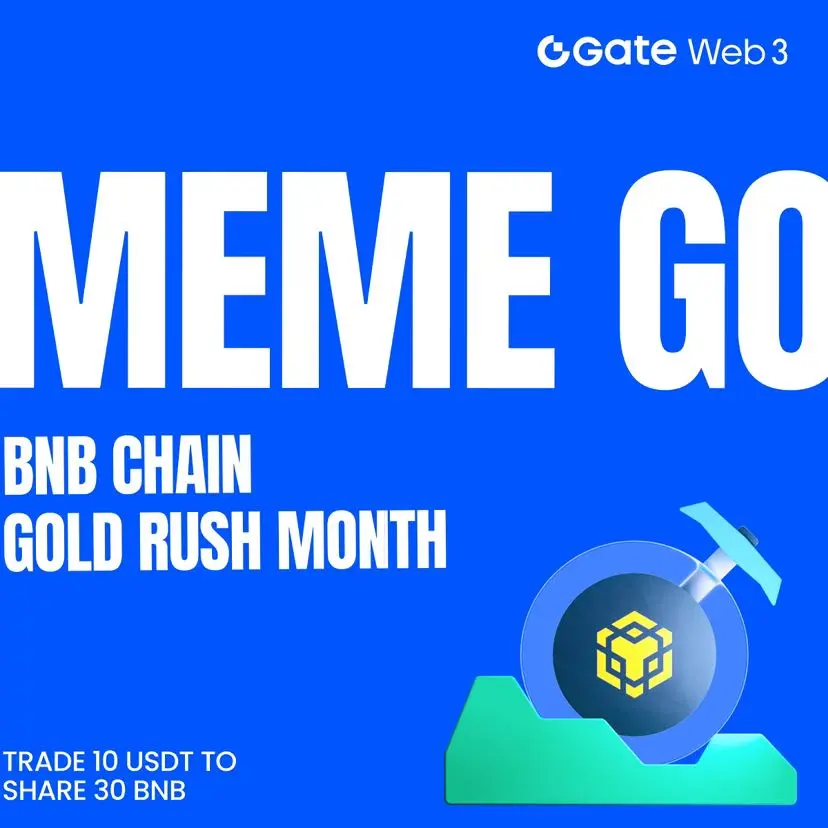 Gate Web3

MEME GO

BNB CHAIN
GOLD RUSH MONTH

TRADE 10 USDT TO SHARE 30 BNB